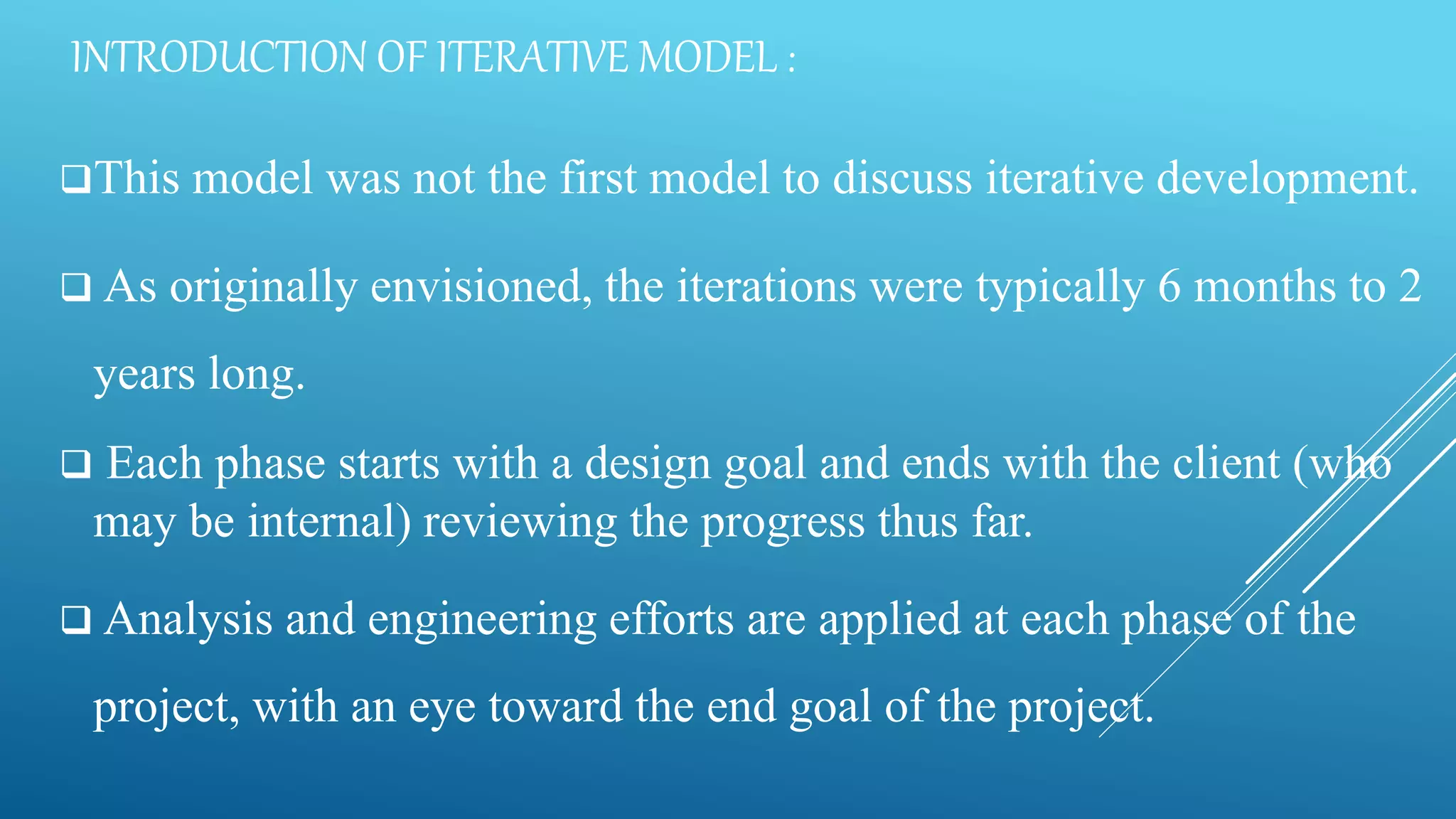 INTRODUCTION OF ITERATIVE MODEL :

❑This model was not the first model to discuss iterative development.

❑ As originally envisioned, the iterations were typically 6 months to 2 years long.

❑ Each phase starts with a design goal and ends with the client (who may be internal) reviewing the progress thus far.

❑ Analysis and engineering efforts are applied at each phase of the project, with an eye toward the end goal of the project.